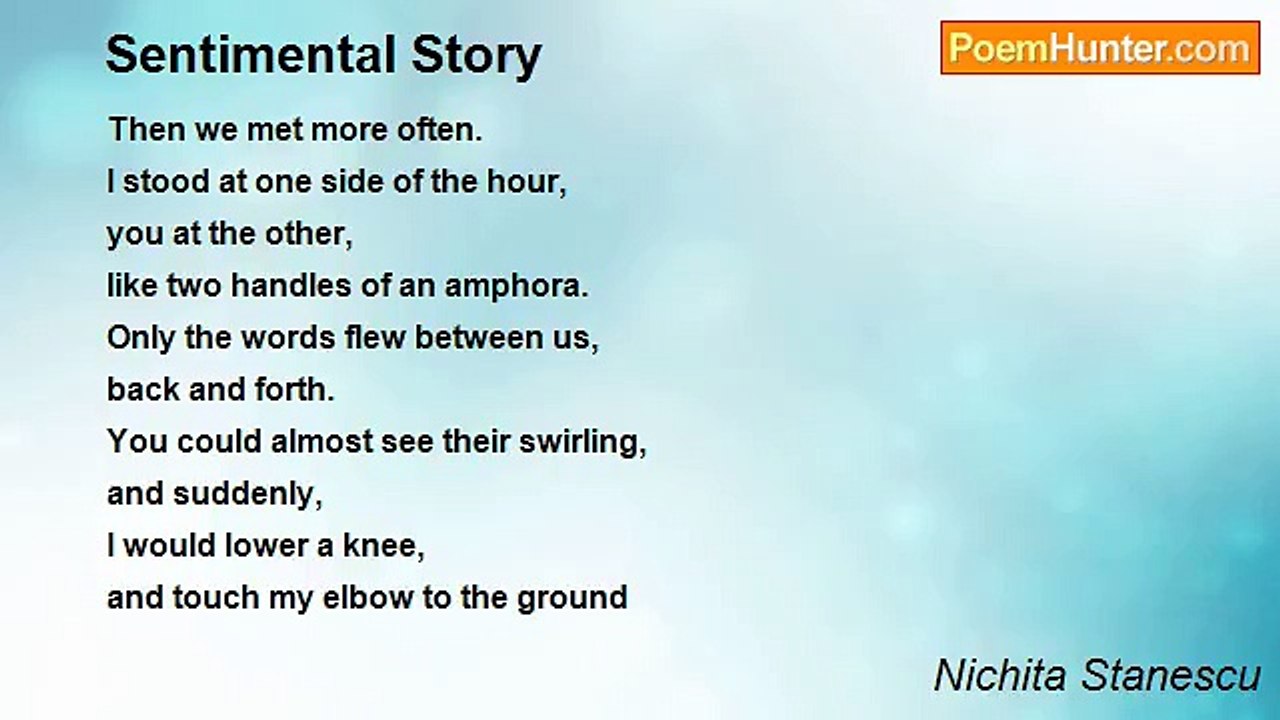 Sentimental Story

PoemHunter.com

Then we met more often.
I stood at one side of the hour,
you at the other,
like two handles of an amphora.
Only the words flew between us,
back and forth.
You could almost see their swirling,
and suddenly,
I would lower a knee,
and touch my elbow to the ground

Nichita Stanescu